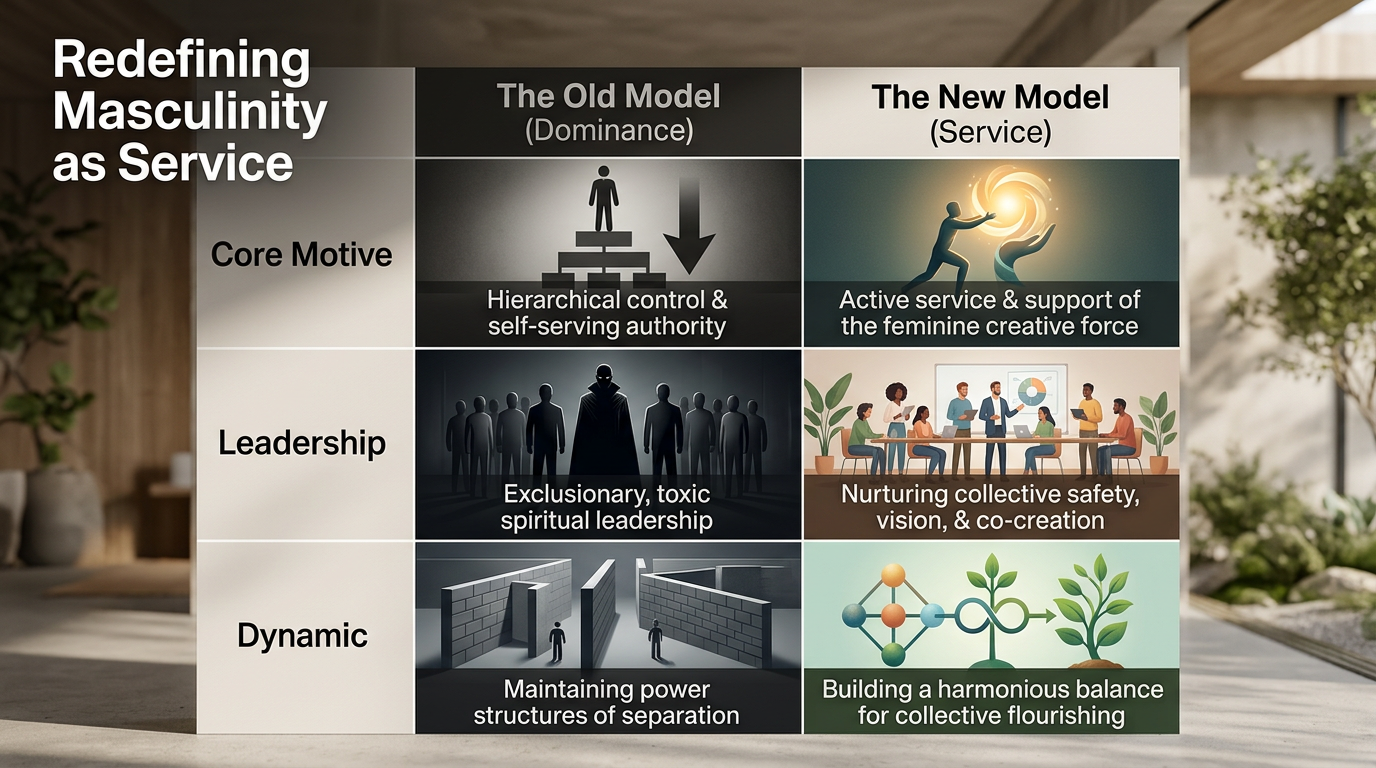 Redefining Masculinity as Service

|  | The Old Model (Dominance) | The New Model (Service) |
|---|---|---|
| Core Motive | Hierarchical control & self-serving authority | Active service & support of the feminine creative force |
| Leadership | Exclusionary, toxic spiritual leadership | Nurturing collective safety, vision, & co-creation |
| Dynamic | Maintaining power structures of separation | Building a harmonious balance for collective flourishing |